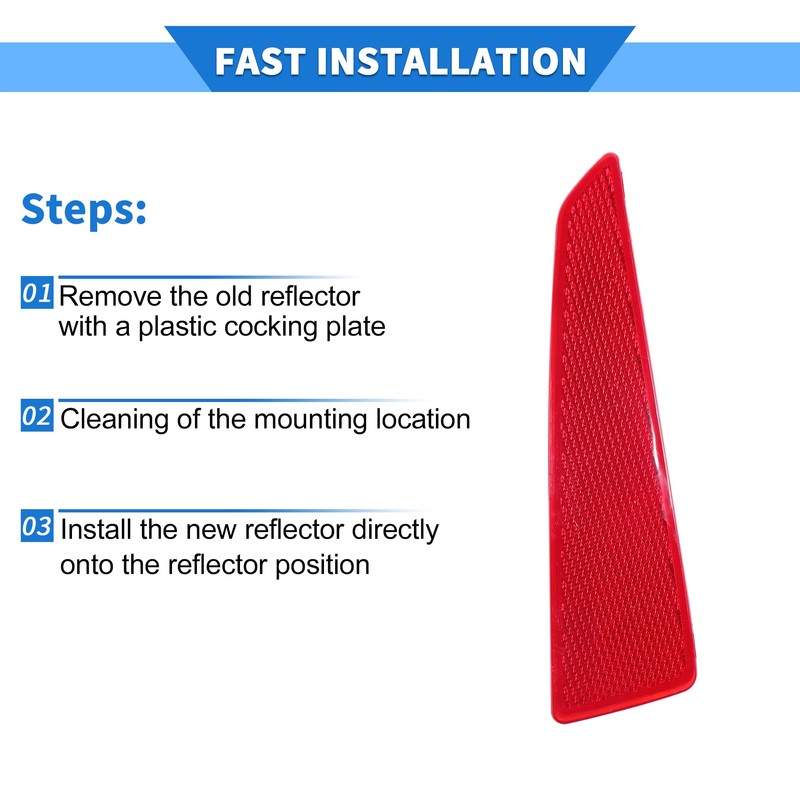 FAST INSTALLATION

Steps:

01 Remove the old reflector with a plastic cocking plate

02 Cleaning of the mounting location

03 Install the new reflector directly onto the reflector position